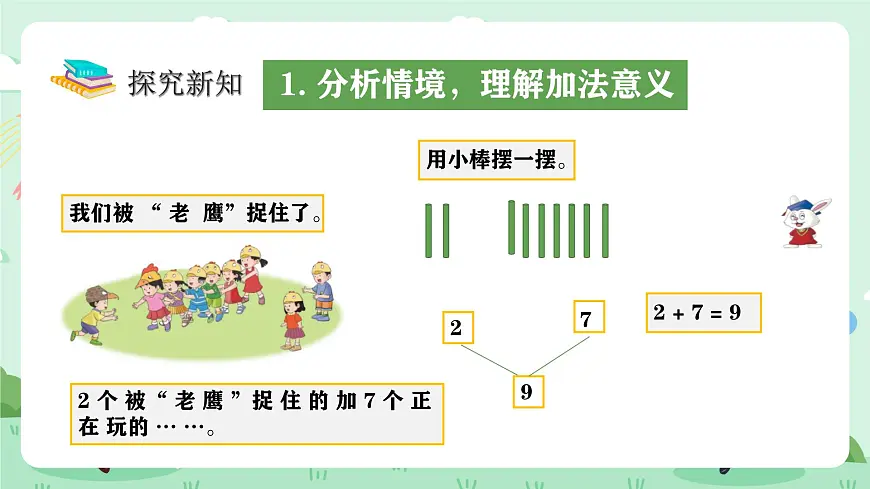 探究新知

1. 分析情境，理解加法意义

用小棒摆一摆。

我们被“老鹰”捉住了。

2

7

9

$2 + 7 = 9$

2个被“老鹰”捉住的加7个正在玩的……。